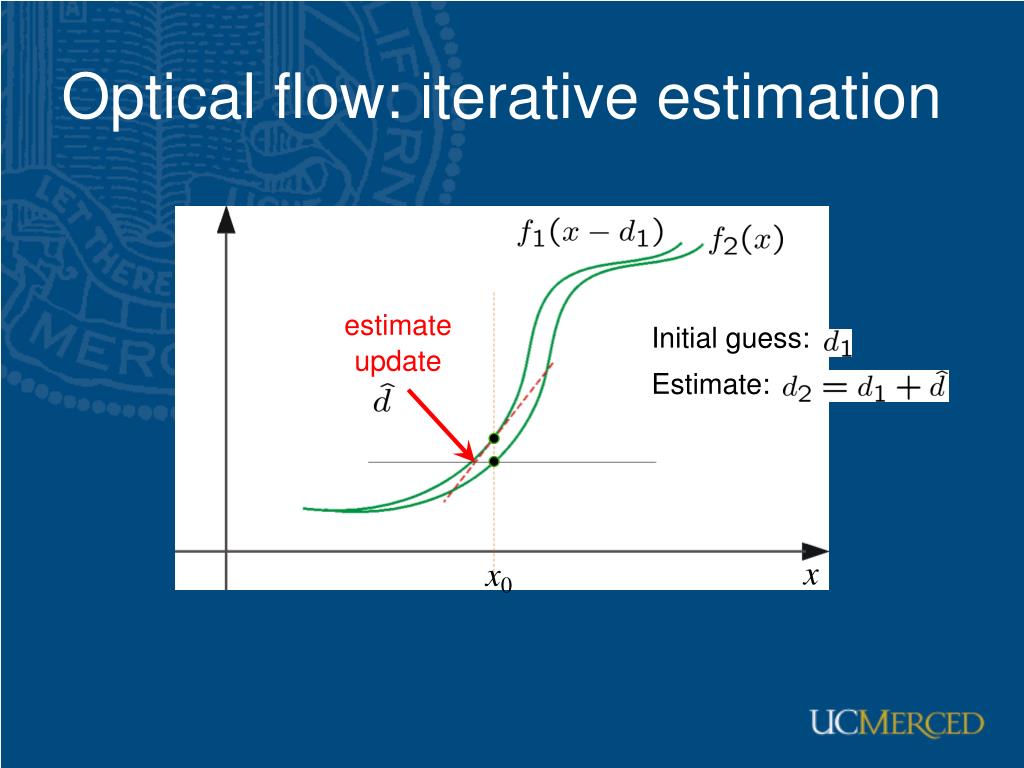 Optical flow: iterative estimation

$f_1(x - d_1)$ $f_2(x)$

estimate update $\hat{d}$

Initial guess: $d_1$

Estimate: $d_2 = d_1 + \hat{d}$

$x_0$

$x$

UCMERCED